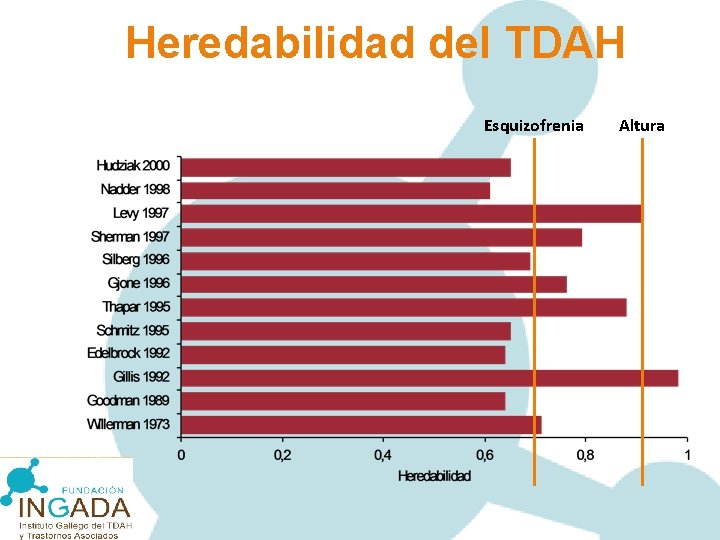 Heredabilidad del TDAH

Esquizofrenia
Altura

Hudziak 2000
Nadder 1998
Levy 1997
Sherman 1997
Silberg 1996
Gjone 1996
Thapar 1995
Schmitz 1995
Edelbrock 1992
Gillis 1992
Goodman 1989
Willerman 1973

0
0,2
0,4
0,6
0,8
1
Heredabilidad

FUNDACIÓN
INGADA
Instituto Gallego del TDAH
y Trastornos Asociados